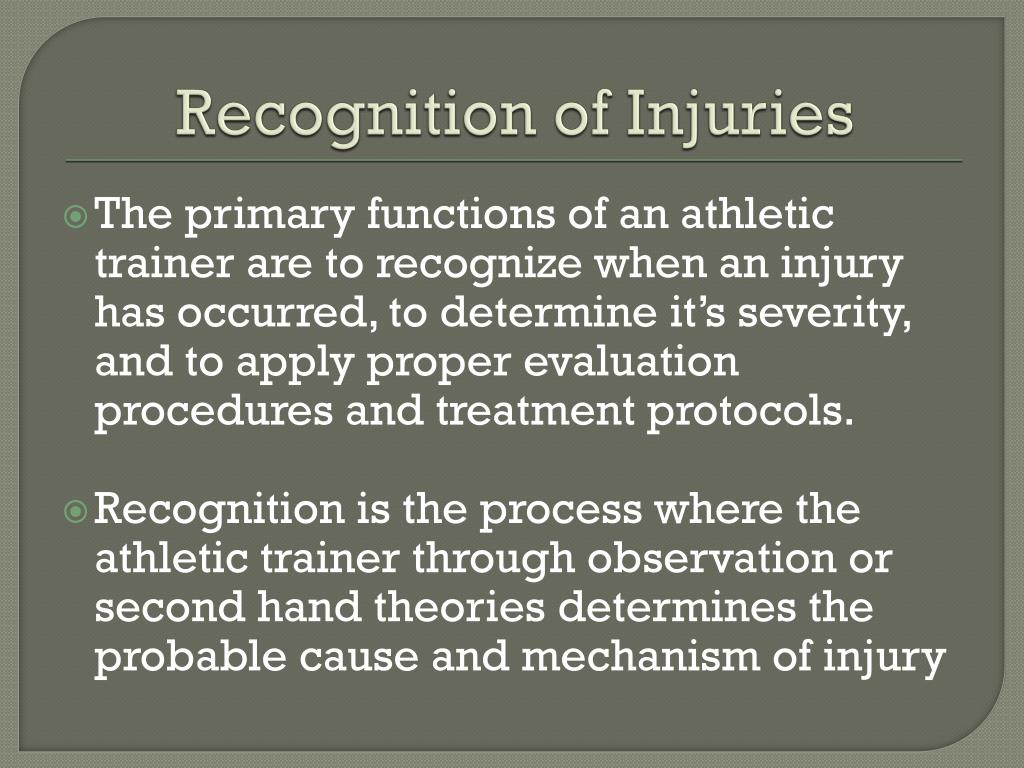 Recognition of Injuries

The primary functions of an athletic trainer are to recognize when an injury has occurred, to determine it's severity, and to apply proper evaluation procedures and treatment protocols.

Recognition is the process where the athletic trainer through observation or second hand theories determines the probable cause and mechanism of injury